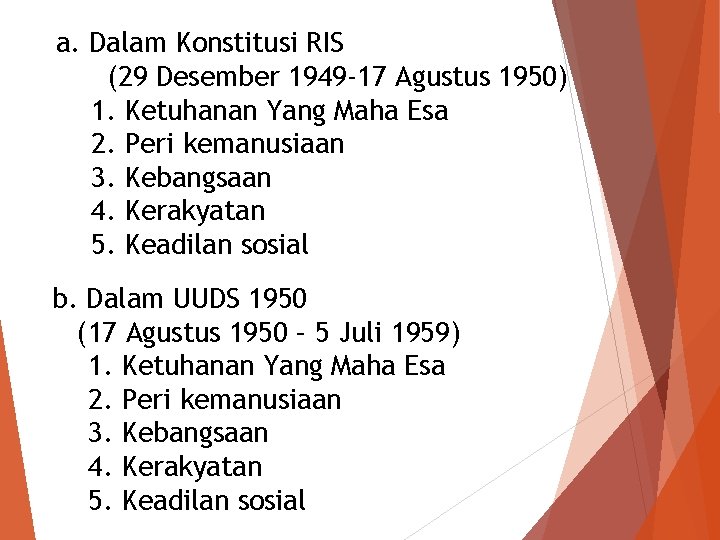 a. Dalam Konstitusi RIS
(29 Desember 1949-17 Agustus 1950)
1. Ketuhanan Yang Maha Esa
2. Peri kemanusiaan
3. Kebangsaan
4. Kerakyatan
5. Keadilan sosial

b. Dalam UUDS 1950
(17 Agustus 1950 – 5 Juli 1959)
1. Ketuhanan Yang Maha Esa
2. Peri kemanusiaan
3. Kebangsaan
4. Kerakyatan
5. Keadilan sosial